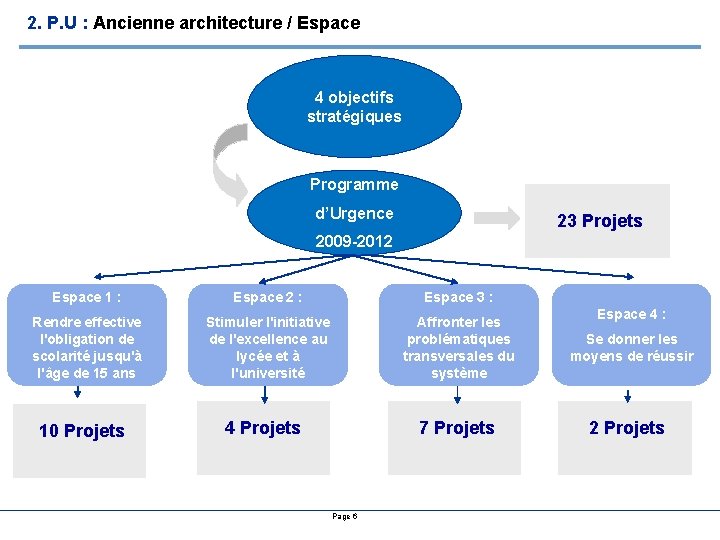 2. P.U : Ancienne architecture / Espace

4 objectifs stratégiques

Programme d'Urgence 2009-2012

23 Projets

Espace 1 :

Rendre effective l'obligation de scolarité jusqu'à l'âge de 15 ans

10 Projets

Espace 2 :

Stimuler l'initiative de l'excellence au lycée et à l'université

4 Projets

Espace 3 :

Affronter les problématiques transversales du système

7 Projets

Espace 4 :

Se donner les moyens de réussir

2 Projets

Page 6